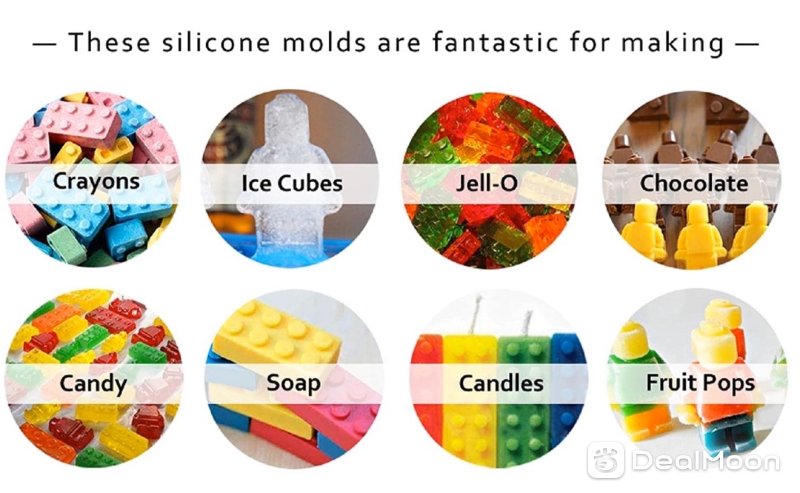 — These silicone molds are fantastic for making —

Crayons

Ice Cubes

Jell-O

Chocolate

Candy

Soap

Candles

Fruit Pops

DealMoon